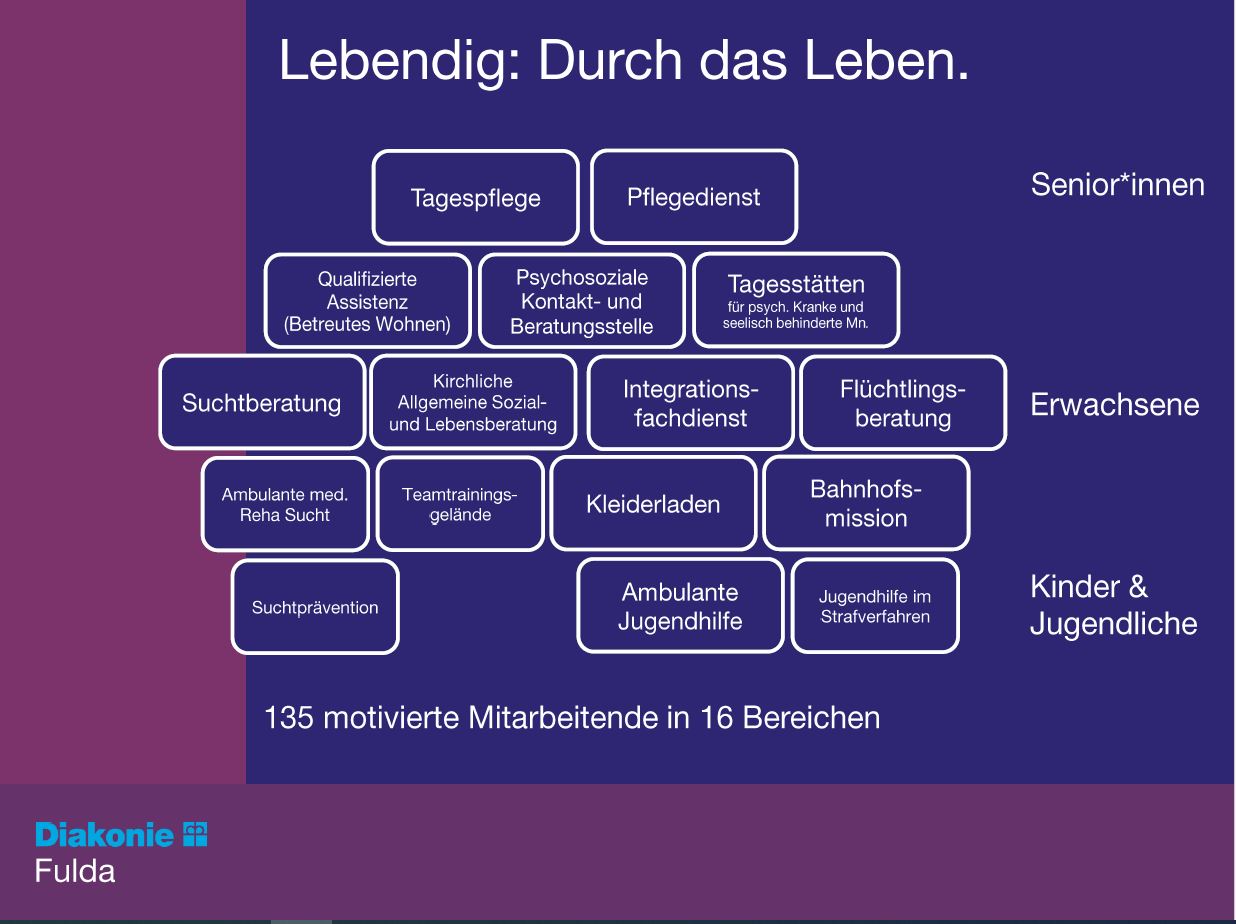 Lebendig: Durch das Leben.

Tagespflege

Pflegedienst

Senior*innen

Qualifizierte Assistenz (Betreutes Wohnen)

Psychosoziale Kontakt- und Beratungsstelle

Tagesstätten für psych. Kranke und seelisch behinderte Mn.

Suchtberatung

Kirchliche Allgemeine Sozial- und Lebensberatung

Integrationsfachdienst

Flüchtlingsberatung

Erwachsene

Ambulante med. Reha Sucht

Teamtrainingsgelände

Kleiderladen

Bahnhofsmission

Suchtprävention

Ambulante Jugendhilfe

Jugendhilfe im Strafverfahren

Kinder & Jugendliche

135 motivierte Mitarbeitende in 16 Bereichen

Diakonie
Fulda